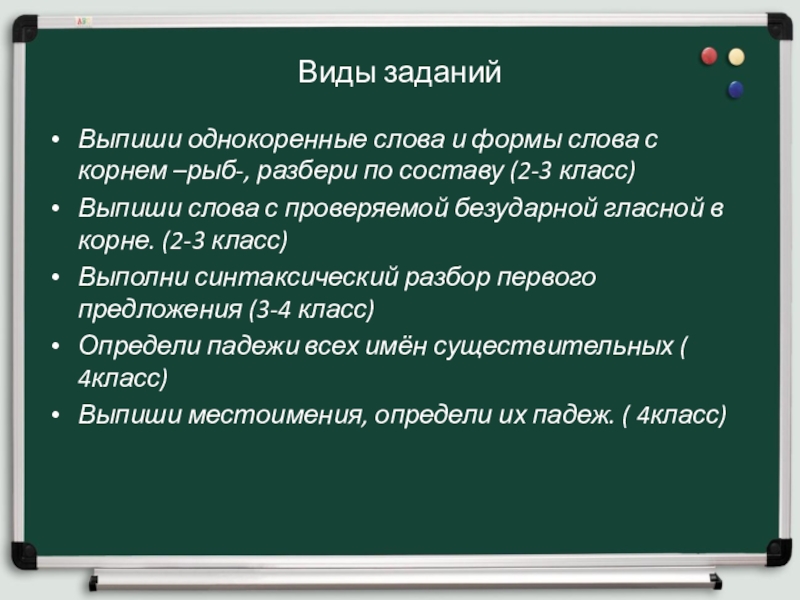 Виды заданий

• Выпиши однокоренные слова и формы слова с корнем –рыб-, разбери по составу (2-3 класс)
• Выпиши слова с проверяемой безударной гласной в корне. (2-3 класс)
• Выполни синтаксический разбор первого предложения (3-4 класс)
• Определи падежи всех имён существительных ( 4класс)
• Выпиши местоимения, определи их падеж. ( 4класс)